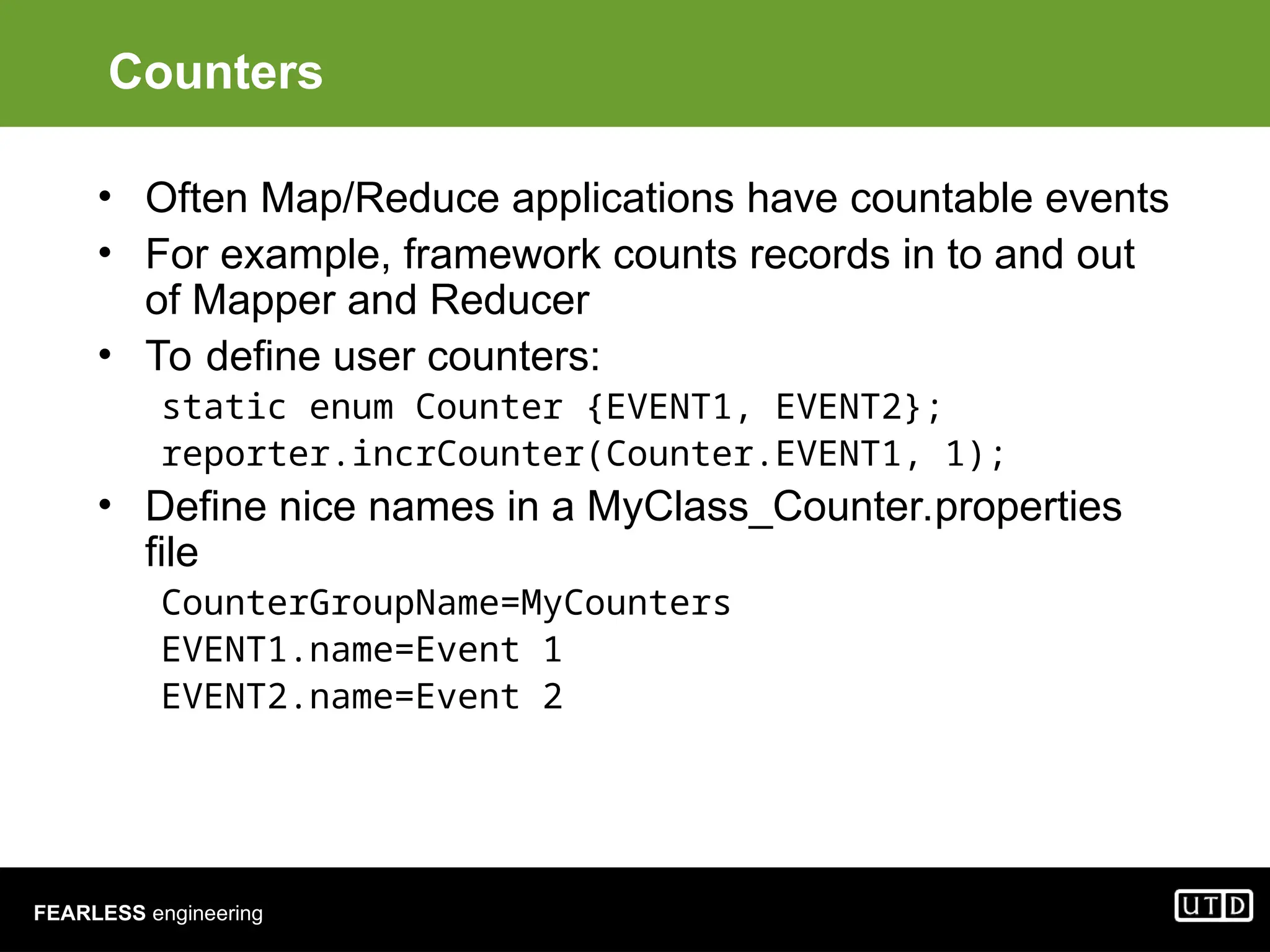 Counters

• Often Map/Reduce applications have countable events
• For example, framework counts records in to and out of Mapper and Reducer
• To define user counters:

static enum Counter {EVENT1, EVENT2};
reporter.incrCounter(Counter.EVENT1, 1);

• Define nice names in a MyClass_Counter.properties file

CounterGroupName=MyCounters
EVENT1.name=Event 1
EVENT2.name=Event 2

FEARLESS engineering

UTD